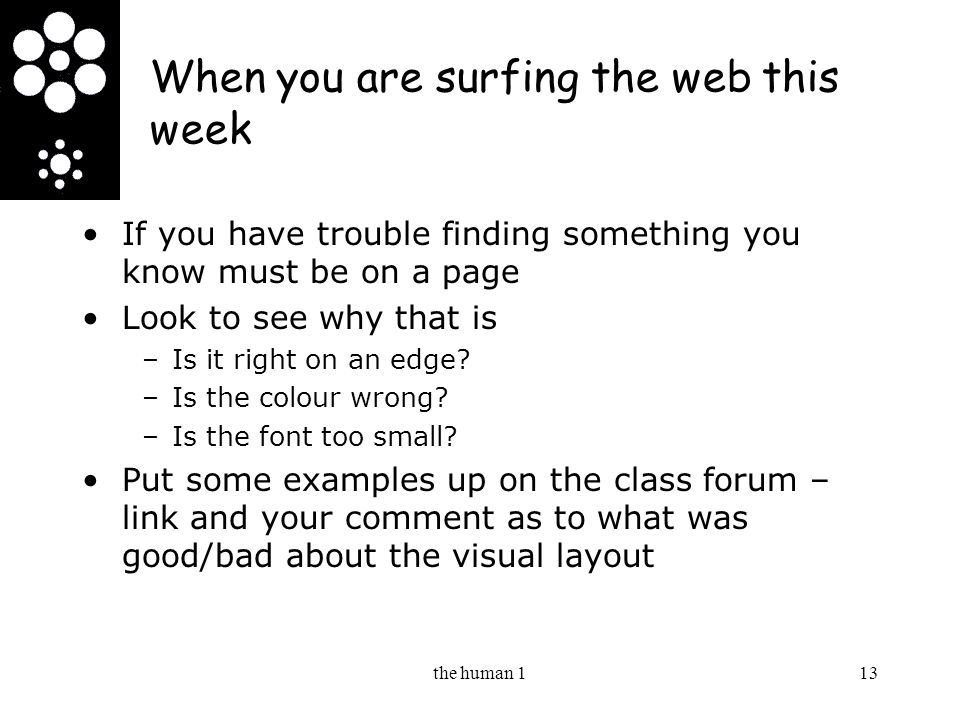 When you are surfing the web this week

• If you have trouble finding something you know must be on a page
• Look to see why that is
– Is it right on an edge?
– Is the colour wrong?
– Is the font too small?
• Put some examples up on the class forum – link and your comment as to what was good/bad about the visual layout

the human 1

13